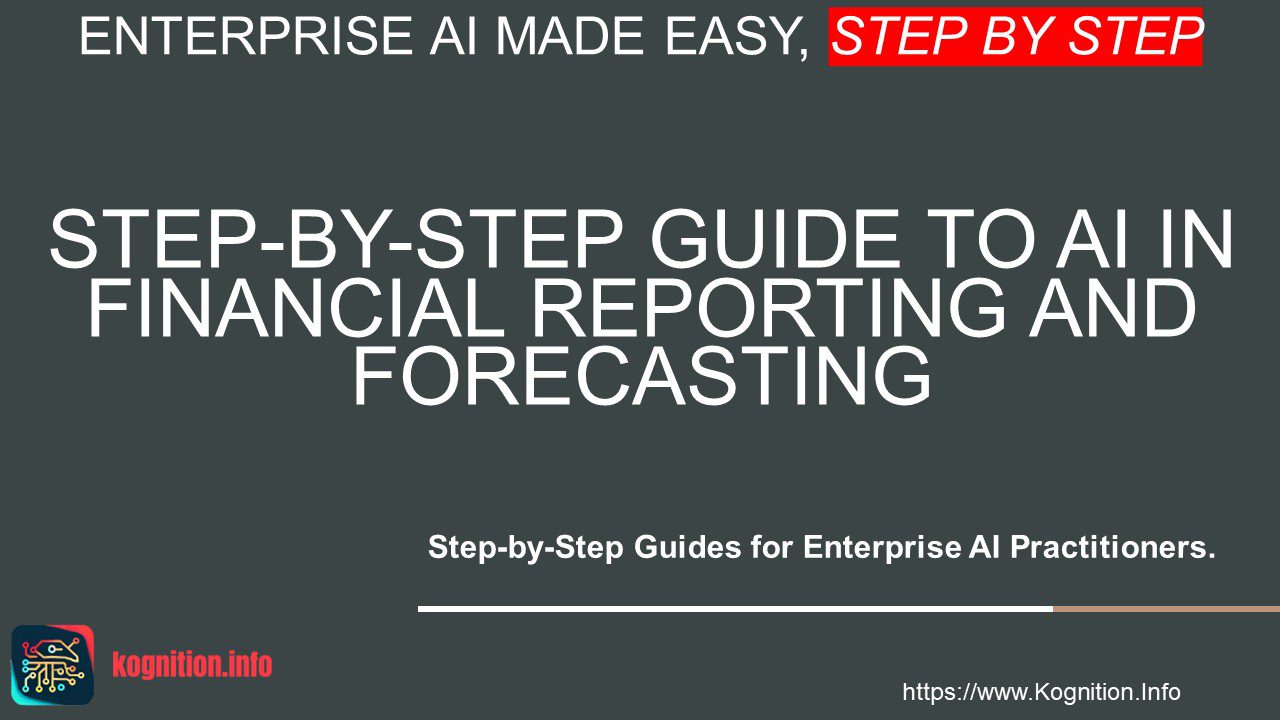 ENTERPRISE AI MADE EASY, STEP BY STEP

STEP-BY-STEP GUIDE TO AI IN FINANCIAL REPORTING AND FORECASTING

Step-by-Step Guides for Enterprise AI Practitioners.

kognition.info

https://www.Kognition.Info